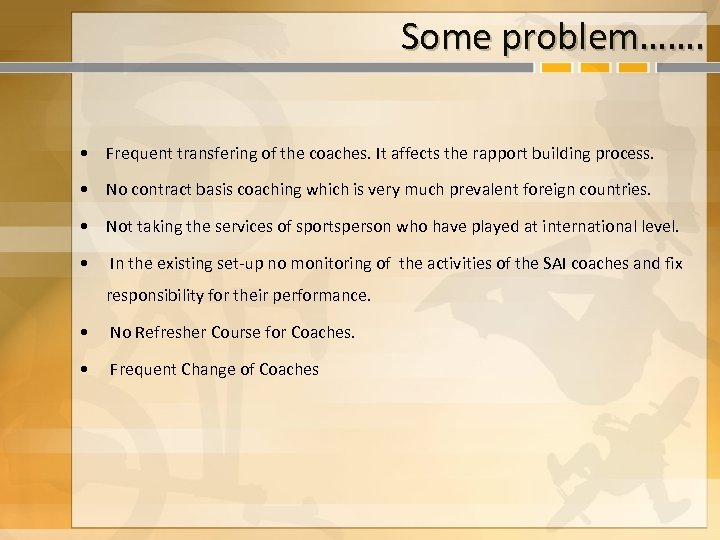 Some problem…….

• Frequent transfering of the coaches. It affects the rapport building process.

• No contract basis coaching which is very much prevalent foreign countries.

• Not taking the services of sportsperson who have played at international level.

• In the existing set-up no monitoring of the activities of the SAI coaches and fix responsibility for their performance.

• No Refresher Course for Coaches.

• Frequent Change of Coaches